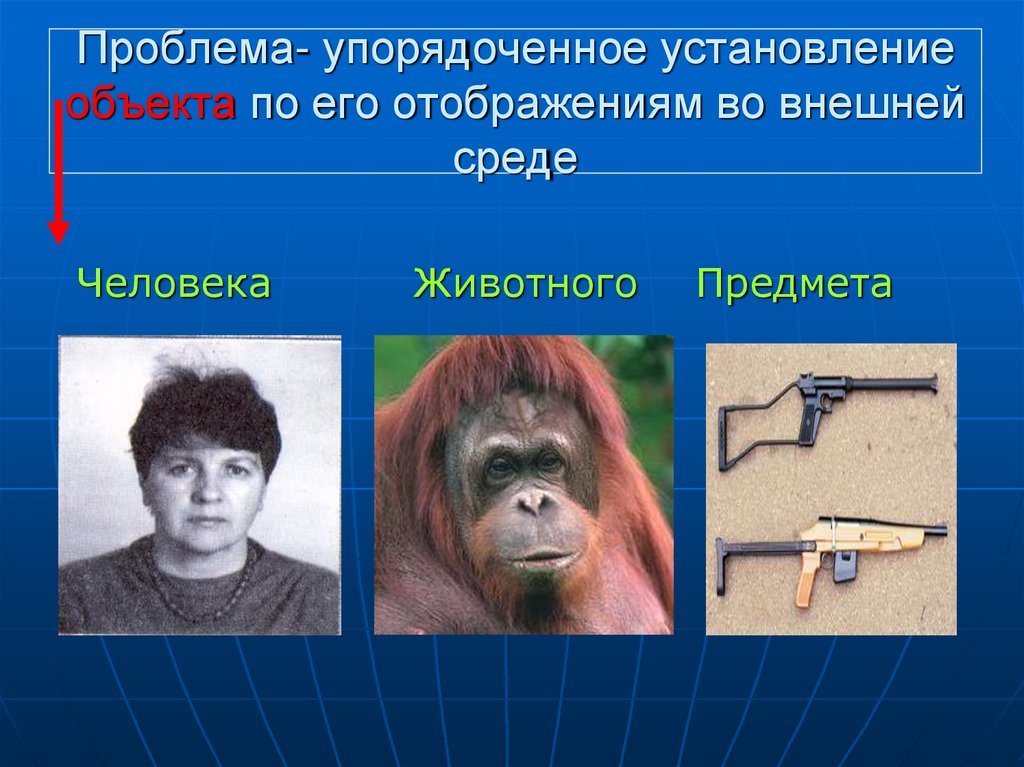 Проблема- упорядоченное установление объекта по его отображениям во внешней среде

Человека Животного Предмета